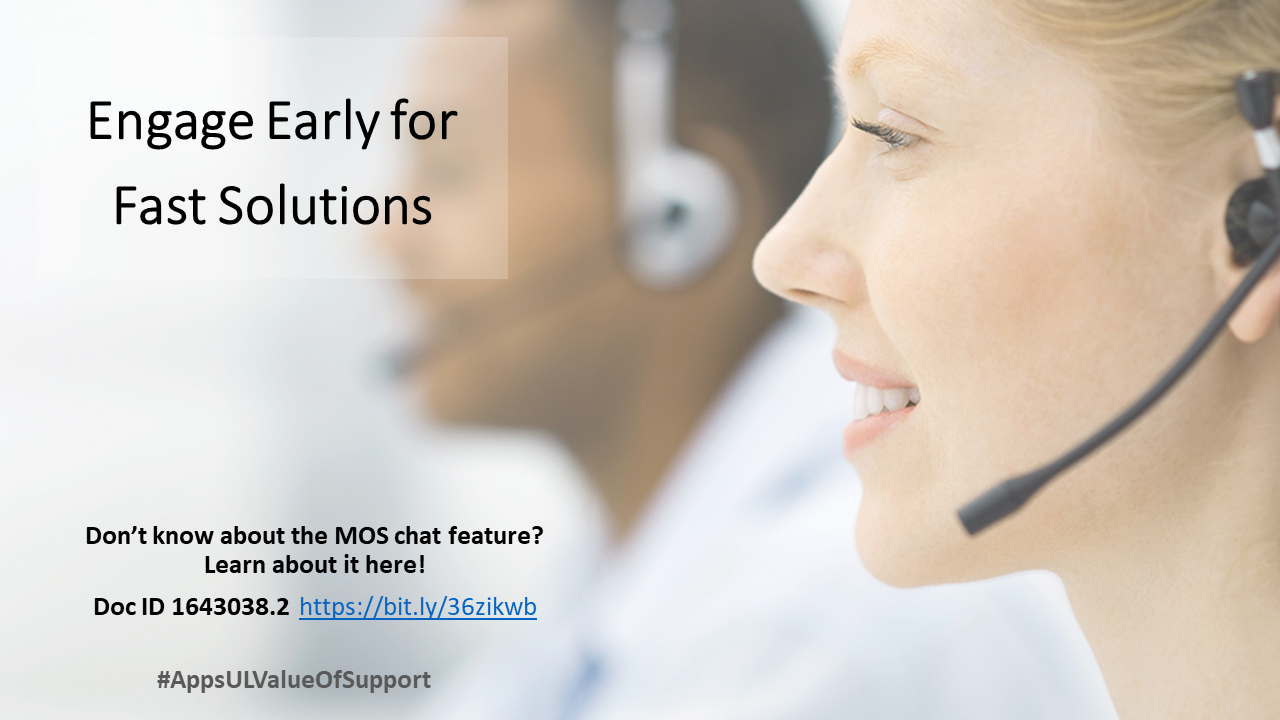 Engage Early for Fast Solutions

Don't know about the MOS chat feature? Learn about it here!

Doc ID 1643038.2 https://bit.ly/36zikwb

#AppsULValueOfSupport